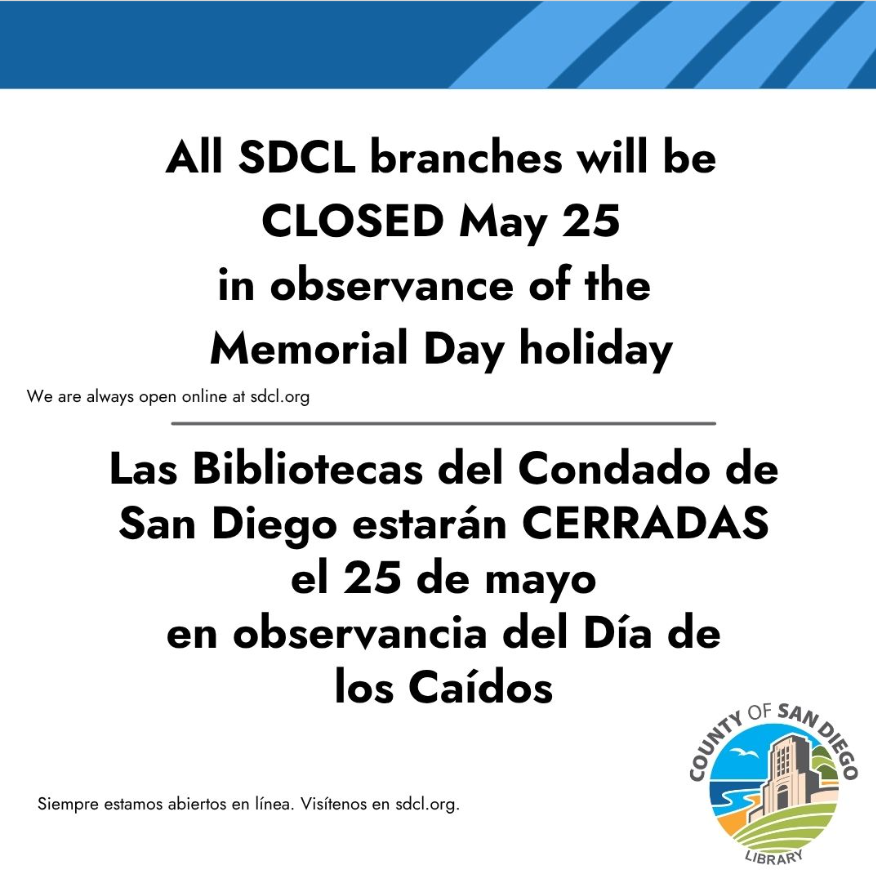 All SDCL branches will be CLOSED May 25 in observance of the Memorial Day holiday

We are always open online at sdcl.org

Las Bibliotecas del Condado de San Diego estarán CERRADAS el 25 de mayo en observancia del Día de los Caídos

Siempre estamos abiertos en línea. Visítenos en sdcl.org.

COUNTY OF SAN DIEGO
LIBRARY